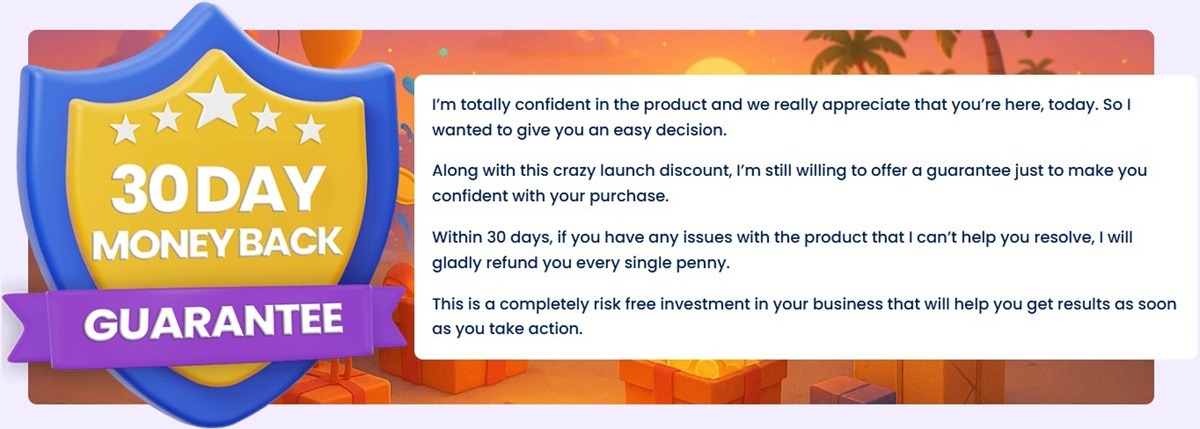 30 DAY MONEY BACK GUARANTEE

I'm totally confident in the product and we really appreciate that you're here, today. So I wanted to give you an easy decision.

Along with this crazy launch discount, I'm still willing to offer a guarantee just to make you confident with your purchase.

Within 30 days, if you have any issues with the product that I can't help you resolve, I will gladly refund you every single penny.

This is a completely risk free investment in your business that will help you get results as soon as you take action.